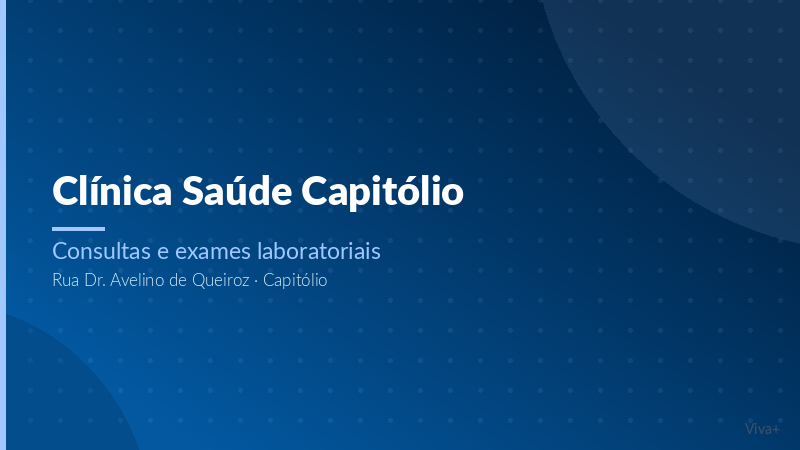 Clínica Saúde Capitólio

Consultas e exames laboratoriais

Rua Dr. Avelino de Queiroz · Capitólio

Viva+